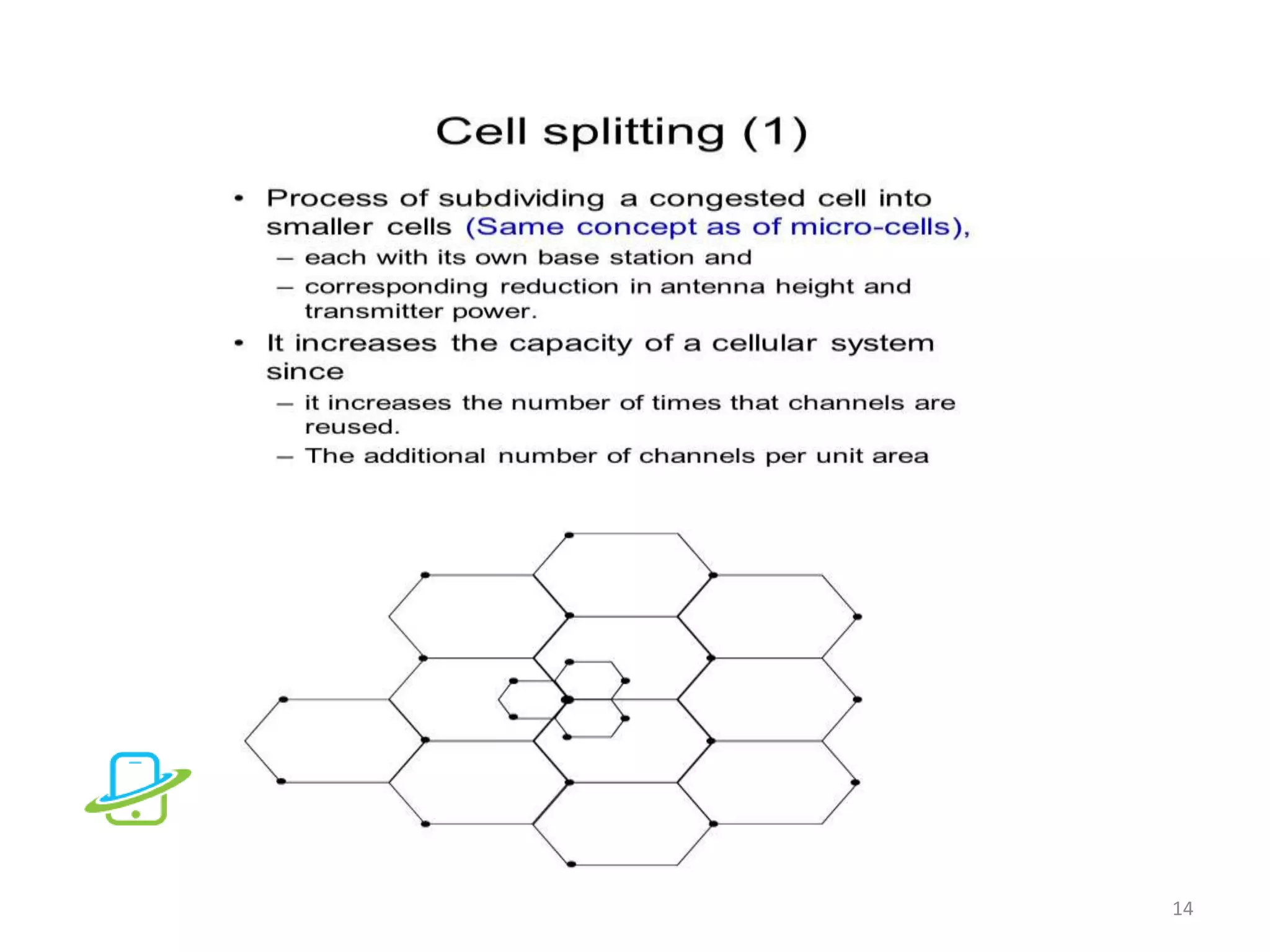 Cell splitting (1)

• Process of subdividing a congested cell into smaller cells (Same concept as of micro-cells),
  – each with its own base station and
  – corresponding reduction in antenna height and transmitter power.
• It increases the capacity of a cellular system since
  – it increases the number of times that channels are reused.
  – The additional number of channels per unit area

14